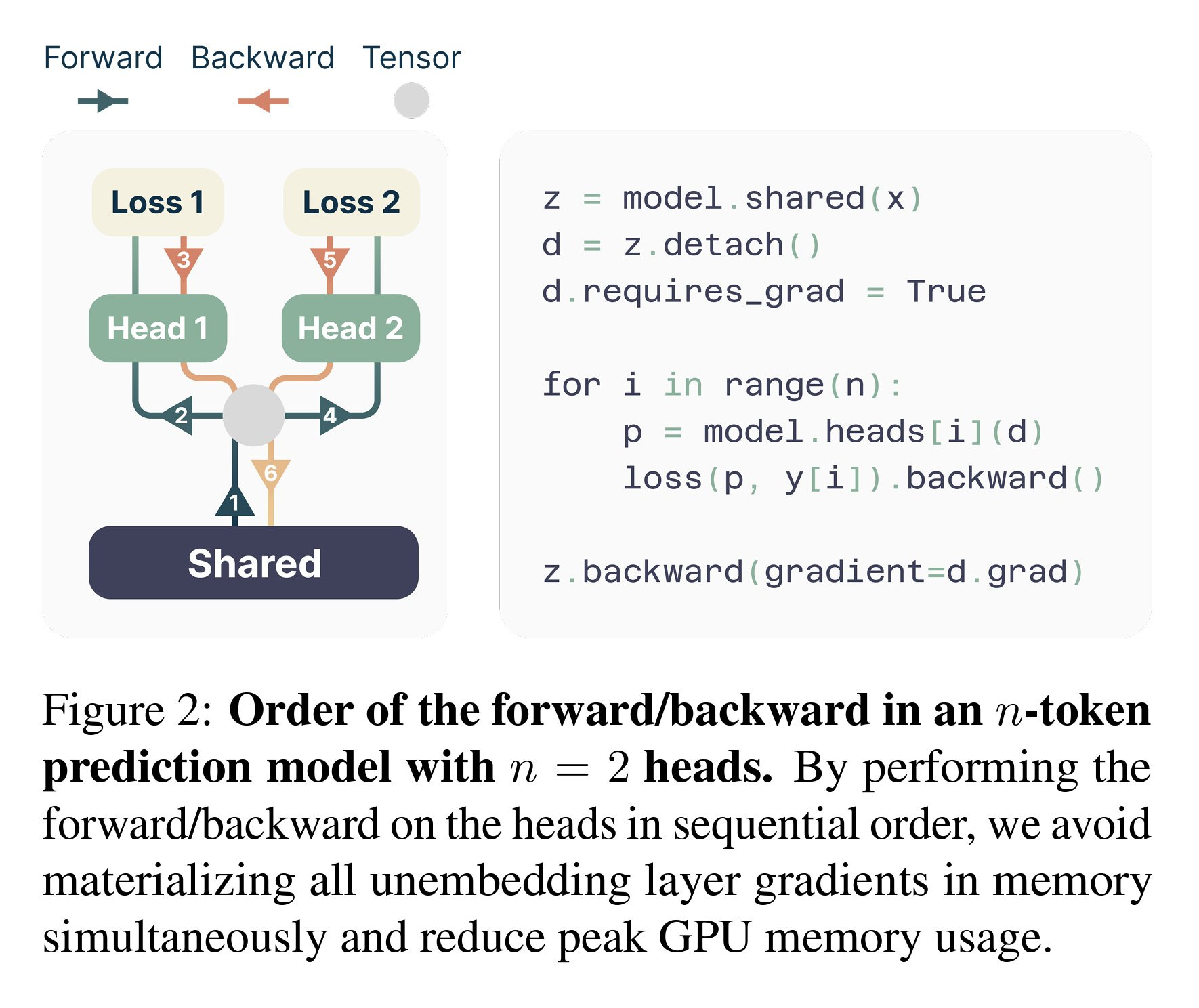 Forward Backward Tensor

Loss 1

Loss 2

3

5

Head 1

Head 2

2

4

6

1

Shared

z = model.shared(x)
d = z.detach()
d.requires_grad = True

for i in range(n):
    p = model.heads[i](d)
    loss(p, y[i]).backward()

z.backward(gradient=d.grad)

Figure 2: **Order of the forward/backward in an $n$-token prediction model with $n = 2$ heads.** By performing the forward/backward on the heads in sequential order, we avoid materializing all unembedding layer gradients in memory simultaneously and reduce peak GPU memory usage.